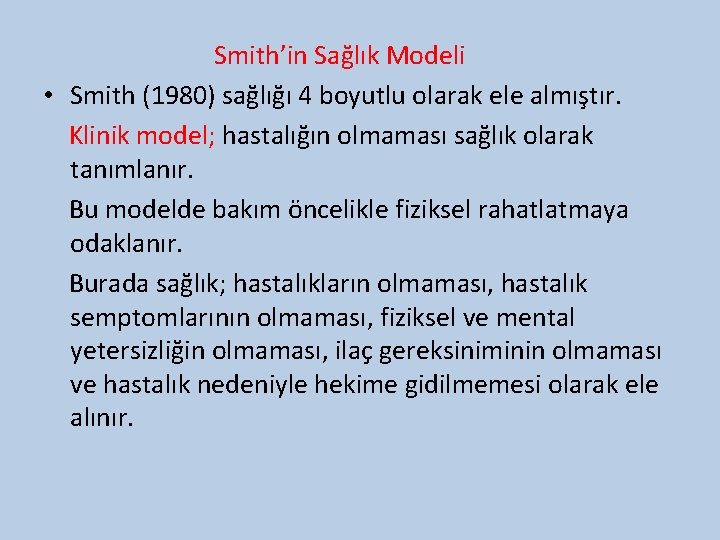 Smith’in Sağlık Modeli

• Smith (1980) sağlığı 4 boyutlu olarak ele almıştır.

Klinik model; hastalığın olmaması sağlık olarak tanımlanır.

Bu modelde bakım öncelikle fiziksel rahatlatmaya odaklanır.

Burada sağlık; hastalıkların olmaması, hastalık semptomlarının olmaması, fiziksel ve mental yetersizliğin olmaması, ilaç gereksiniminin olmaması ve hastalık nedeniyle hekime gidilmemesi olarak ele alınır.